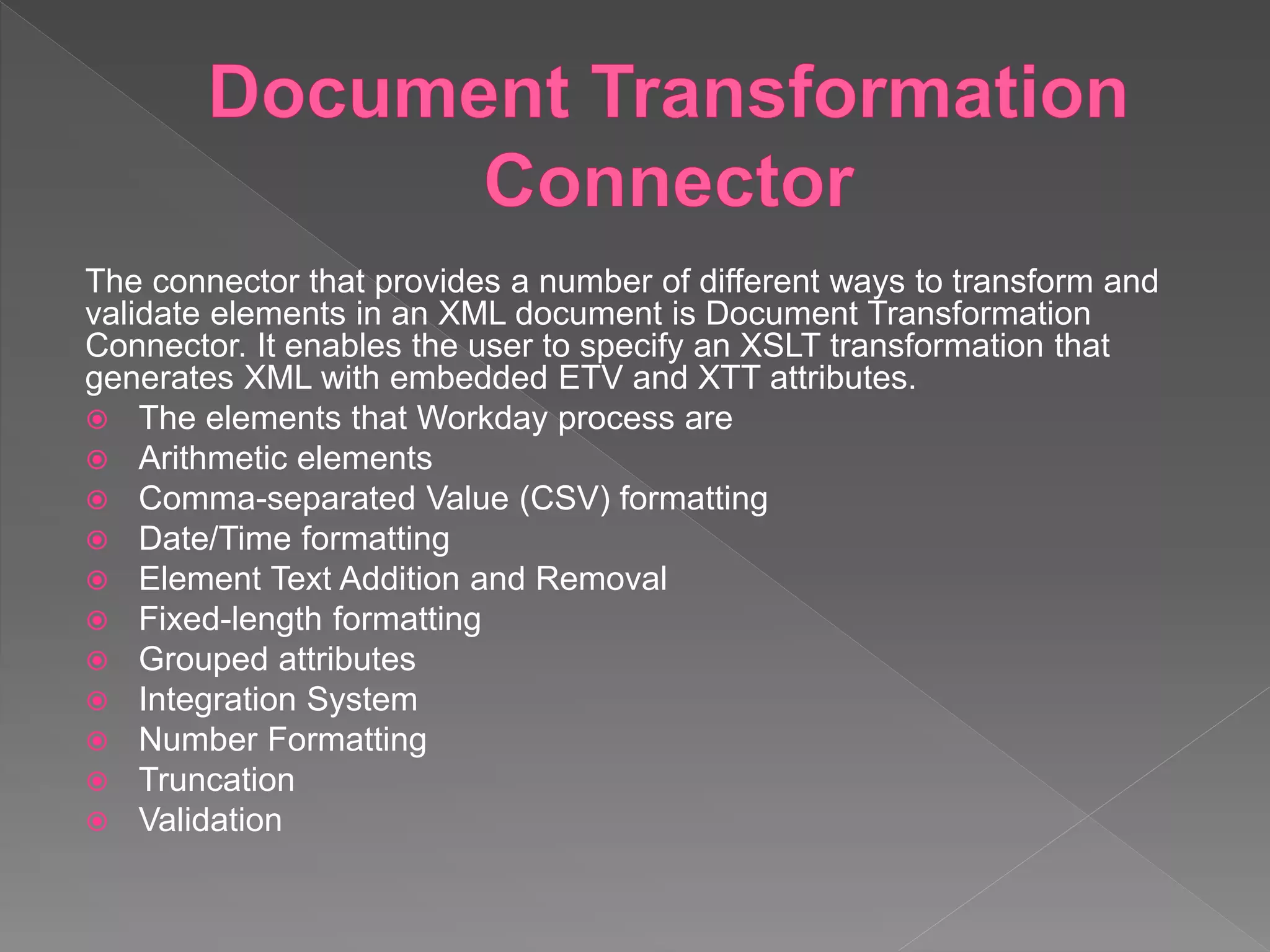 Document Transformation Connector

The connector that provides a number of different ways to transform and validate elements in an XML document is Document Transformation Connector. It enables the user to specify an XSLT transformation that generates XML with embedded ETV and XTT attributes.

- The elements that Workday process are
- Arithmetic elements
- Comma-separated Value (CSV) formatting
- Date/Time formatting
- Element Text Addition and Removal
- Fixed-length formatting
- Grouped attributes
- Integration System
- Number Formatting
- Truncation
- Validation